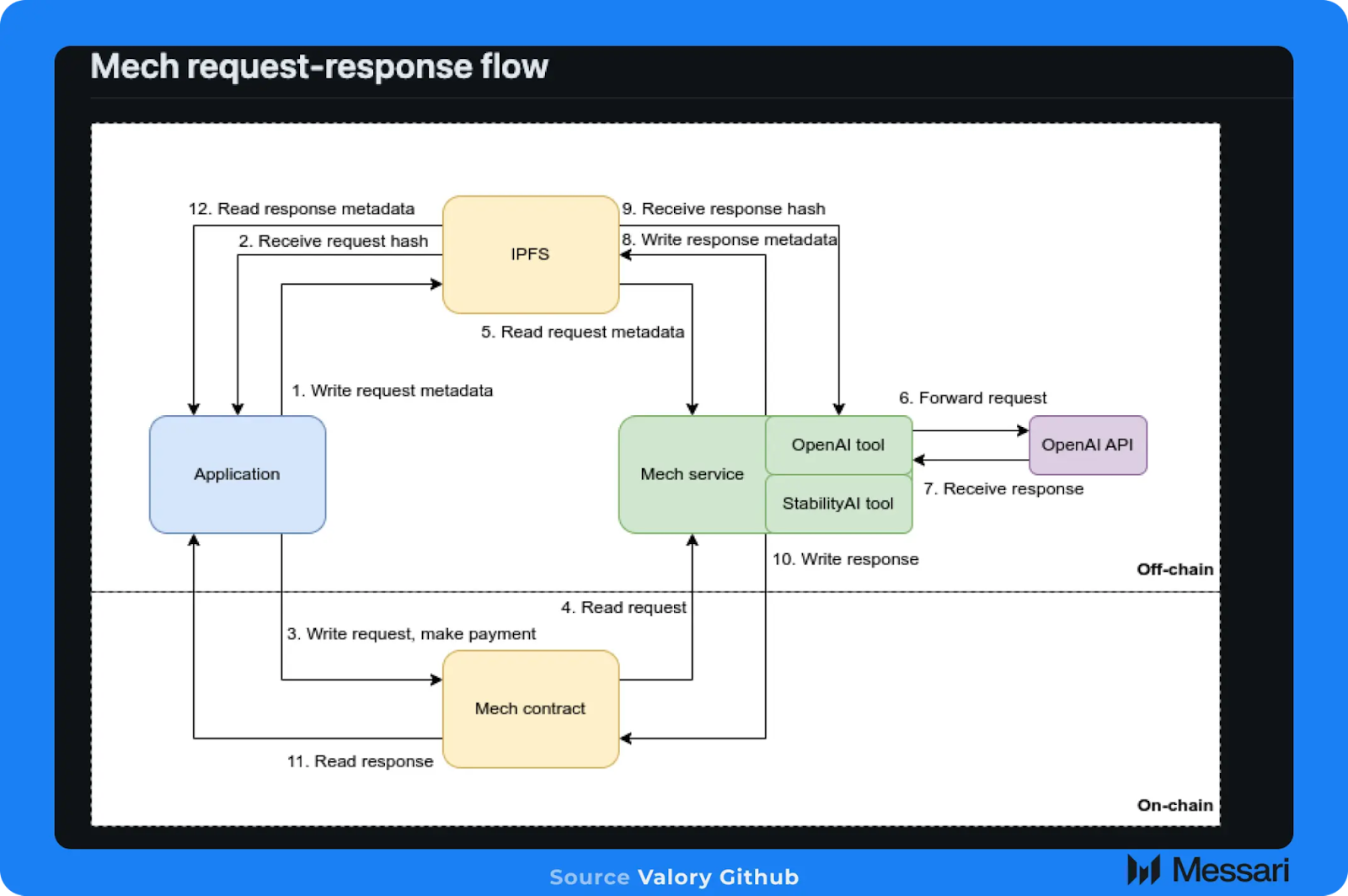 Mech request-response flow

12. Read response metadata

2. Receive request hash

IPFS

9. Receive response hash

8. Write response metadata

5. Read request metadata

1. Write request metadata

6. Forward request

Application

Mech service

OpenAI tool

StabilityAI tool

OpenAI API

7. Receive response

10. Write response

Off-chain

4. Read request

3. Write request, make payment

Mech contract

11. Read response

On-chain

Source Valory Github

Messari